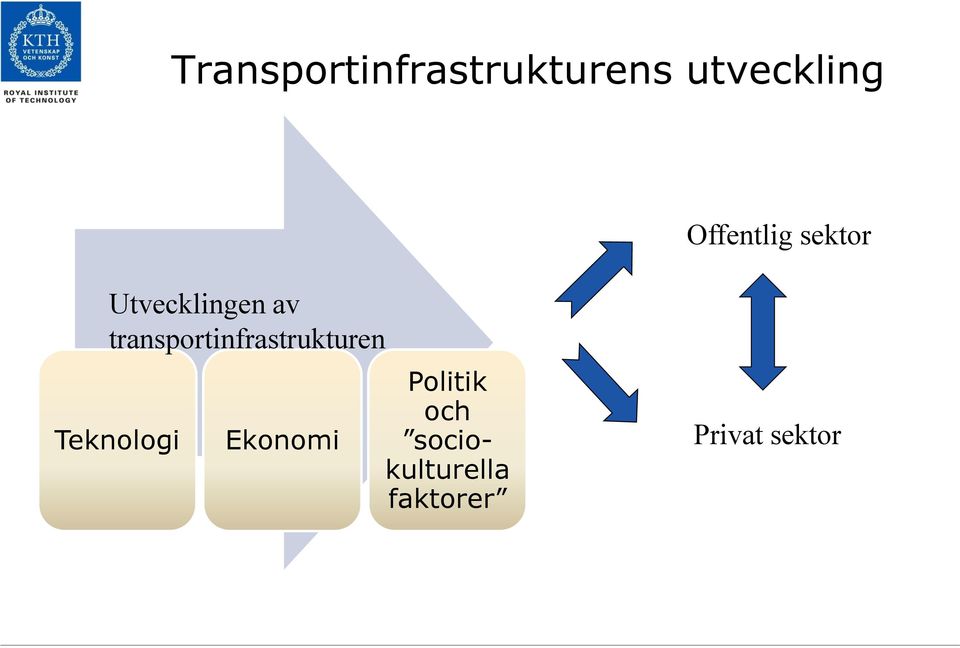 KTH
VETENSKAP OCH KONST
ROYAL INSTITUTE OF TECHNOLOGY

Transportinfrastrukturens utveckling

Utvecklingen av transportinfrastrukturen

Teknologi

Ekonomi

Politik och ”socio-kulturella faktorer”

Offentlig sektor

Privat sektor